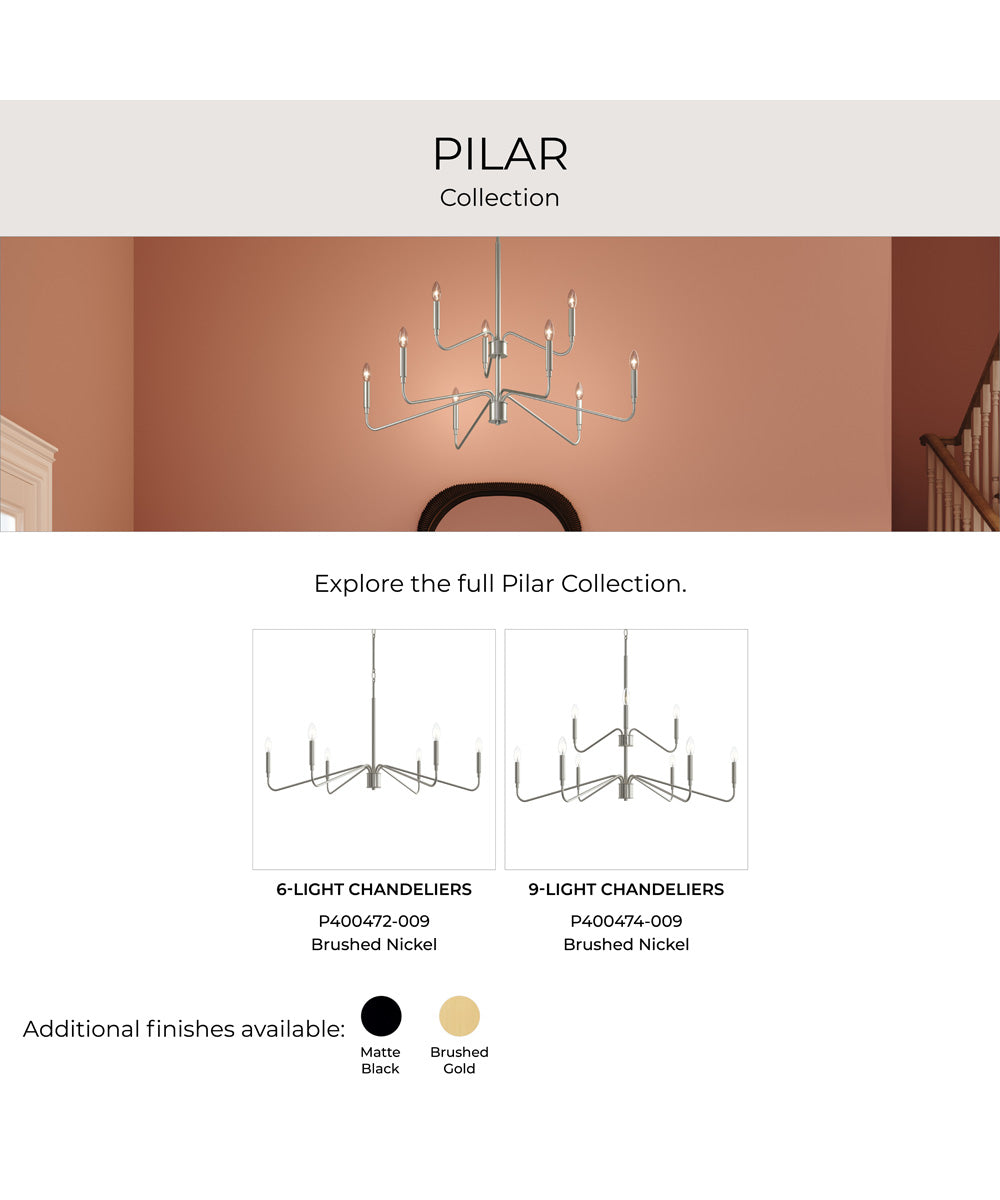 PILAR
Collection

Explore the full Pilar Collection.

6-LIGHT CHANDELIERS
P400472-009
Brushed Nickel

9-LIGHT CHANDELIERS
P400474-009
Brushed Nickel

Additional finishes available:
Matte Black
Brushed Gold